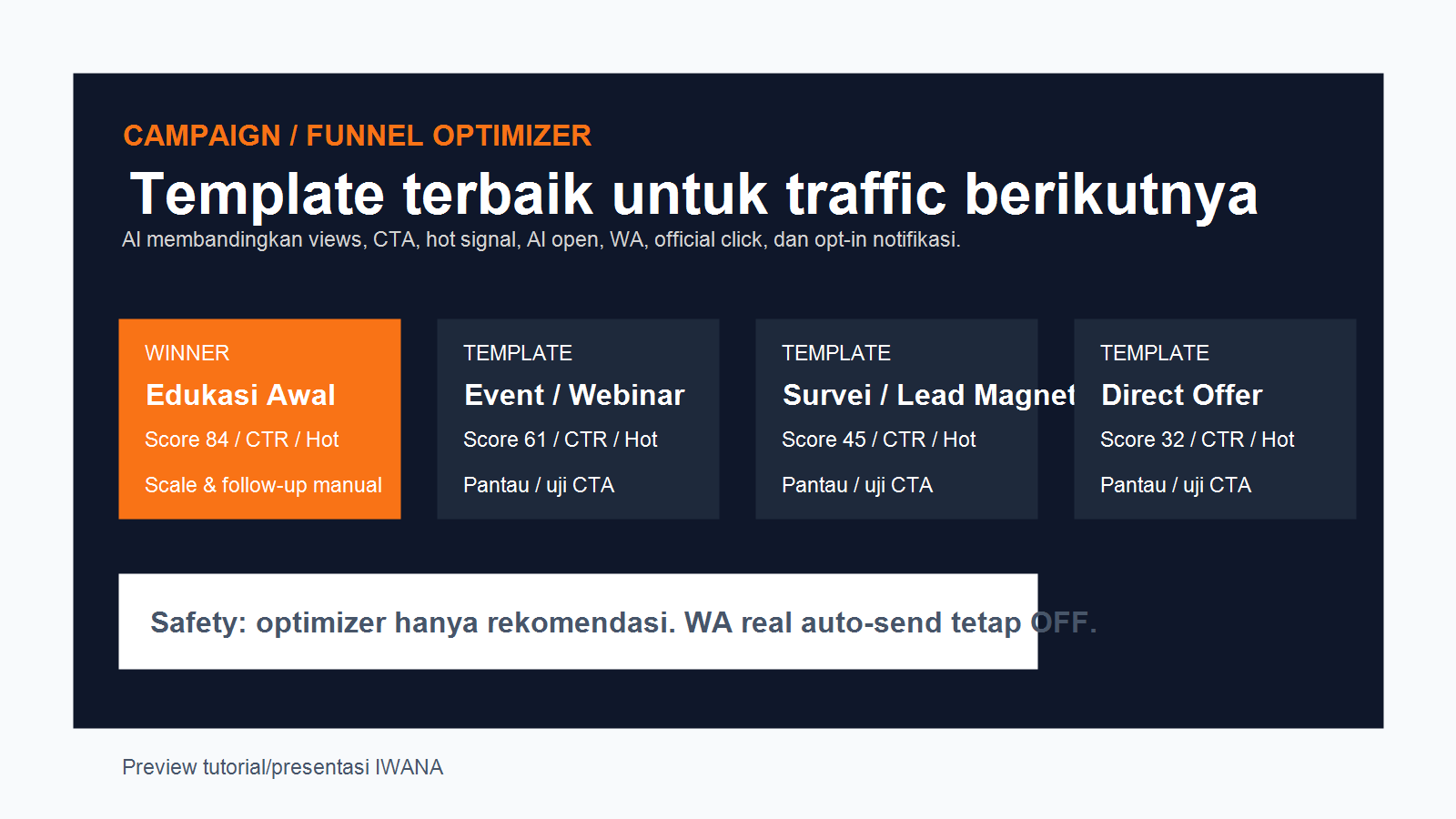 CAMPAIGN / FUNNEL OPTIMIZER

Template terbaik untuk traffic berikutnya

AI membandingkan views, CTA, hot signal, AI open, WA, official click, dan opt-in notifikasi.

WINNER

Edukasi Awal

Score 84 / CTR / Hot

Scale & follow-up manual

TEMPLATE

Event / Webinar

Score 61 / CTR / Hot

Pantau / uji CTA

TEMPLATE

Survei / Lead Magnet

Score 45 / CTR / Hot

Pantau / uji CTA

TEMPLATE

Direct Offer

Score 32 / CTR / Hot

Pantau / uji CTA

Safety: optimizer hanya rekomendasi. WA real auto-send tetap OFF.

Preview tutorial/presentasi IWANA